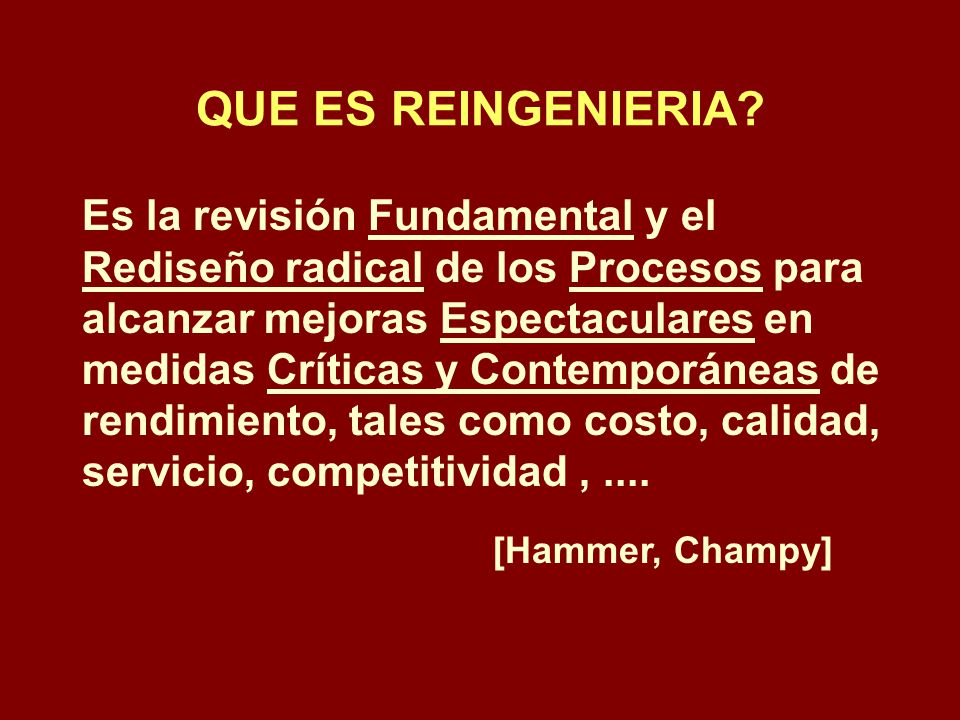 QUE ES REINGENIERIA?

Es la revisión Fundamental y el Rediseño radical de los Procesos para alcanzar mejoras Espectaculares en medidas Críticas y Contemporáneas de rendimiento, tales como costo, calidad, servicio, competitividad , ....

[Hammer, Champy]